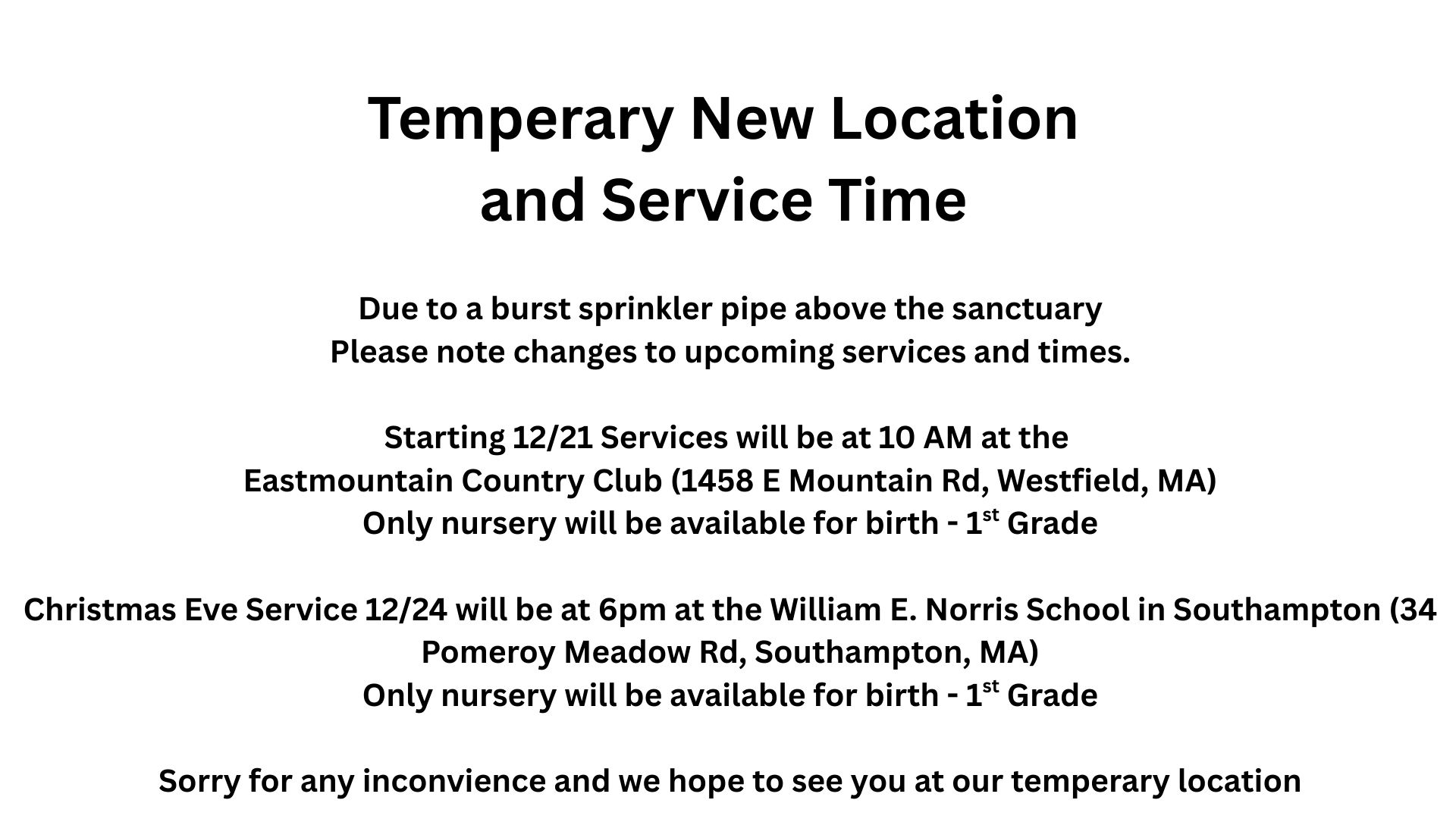 Temperary New Location and Service Time

Due to a burst sprinkler pipe above the sanctuary
Please note changes to upcoming services and times.

Starting 12/21 Services will be at 10 AM at the
Eastmountain Country Club (1458 E Mountain Rd, Westfield, MA)
Only nursery will be available for birth - 1$^{st}$ Grade

Christmas Eve Service 12/24 will be at 6pm at the William E. Norris School in Southampton (34 Pomeroy Meadow Rd, Southampton, MA)
Only nursery will be available for birth - 1$^{st}$ Grade

Sorry for any inconvience and we hope to see you at our temperary location